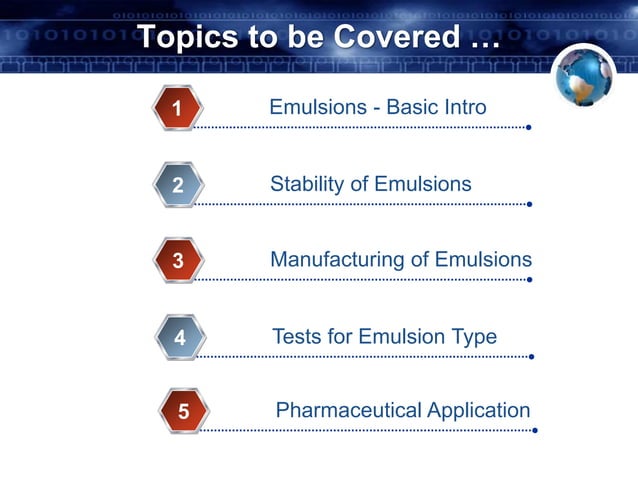 Topics to be Covered …

1 Emulsions - Basic Intro

2 Stability of Emulsions

3 Manufacturing of Emulsions

4 Tests for Emulsion Type

5 Pharmaceutical Application